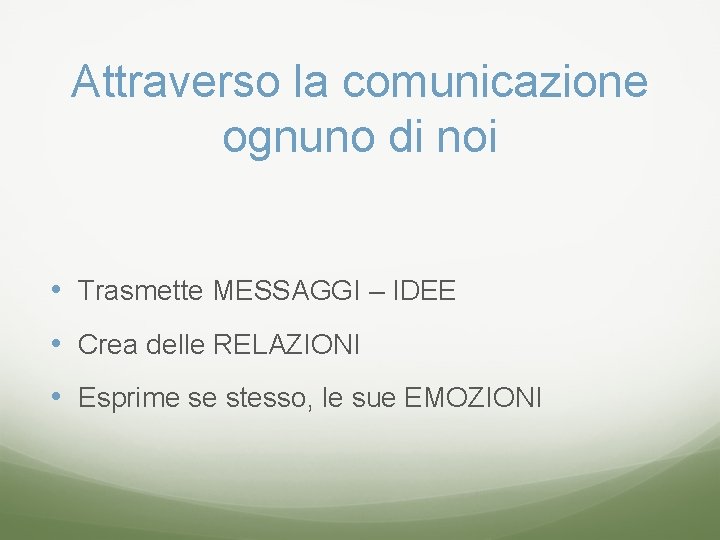 Attraverso la comunicazione ognuno di noi

• Trasmette MESSAGGI – IDEE
• Crea delle RELAZIONI
• Esprime se stesso, le sue EMOZIONI